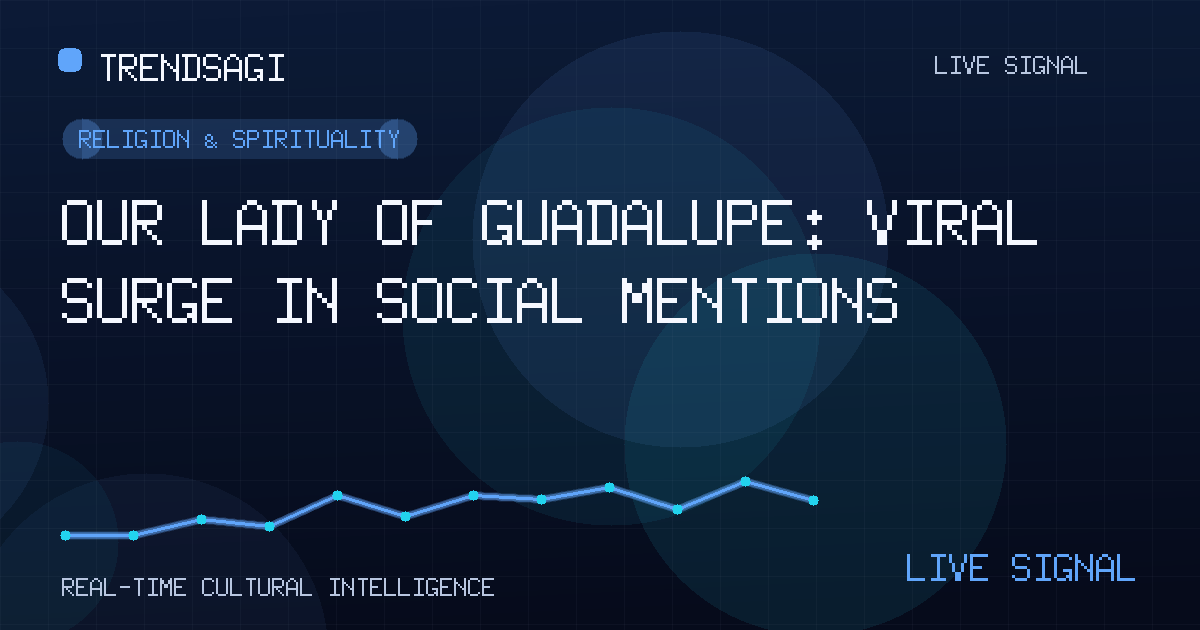 TRENDSAGI

LIVE SIGNAL

RELIGION & SPIRITUALITY

OUR LADY OF GUADALUPE: VIRAL SURGE IN SOCIAL MENTIONS

REAL-TIME CULTURAL INTELLIGENCE

LIVE SIGNAL